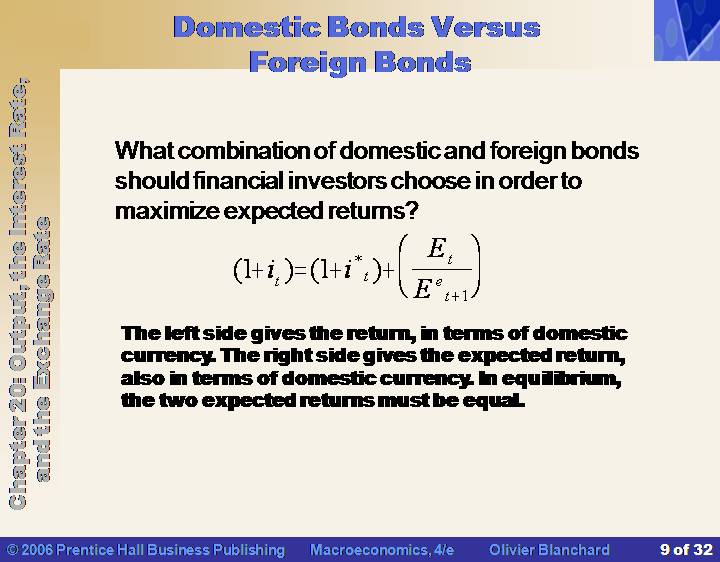 Domestic Bonds Versus Foreign Bonds

Chapter 20: Output, the Interest Rate, and the Exchange Rate

What combination of domestic and foreign bonds should financial investors choose in order to maximize expected returns?

$(1+i_t)=(1+i^*_t)+\left(\frac{E_t}{E^e_{t+1}}\right)$

The left side gives the return, in terms of domestic currency. The right side gives the expected return, also in terms of domestic currency. In equilibrium, the two expected returns must be equal.

© 2006 Prentice Hall Business Publishing Macroeconomics, 4/e Olivier Blanchard 9 of 32